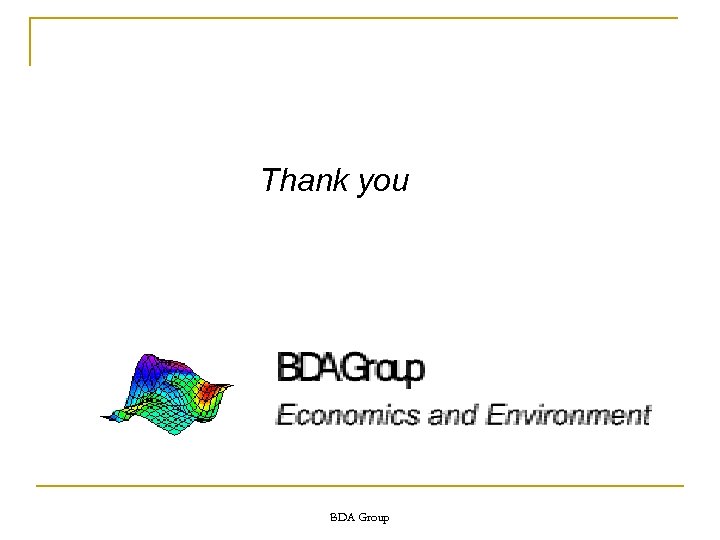 Thank you

BDAGroup
Economics and Environment

BDA Group